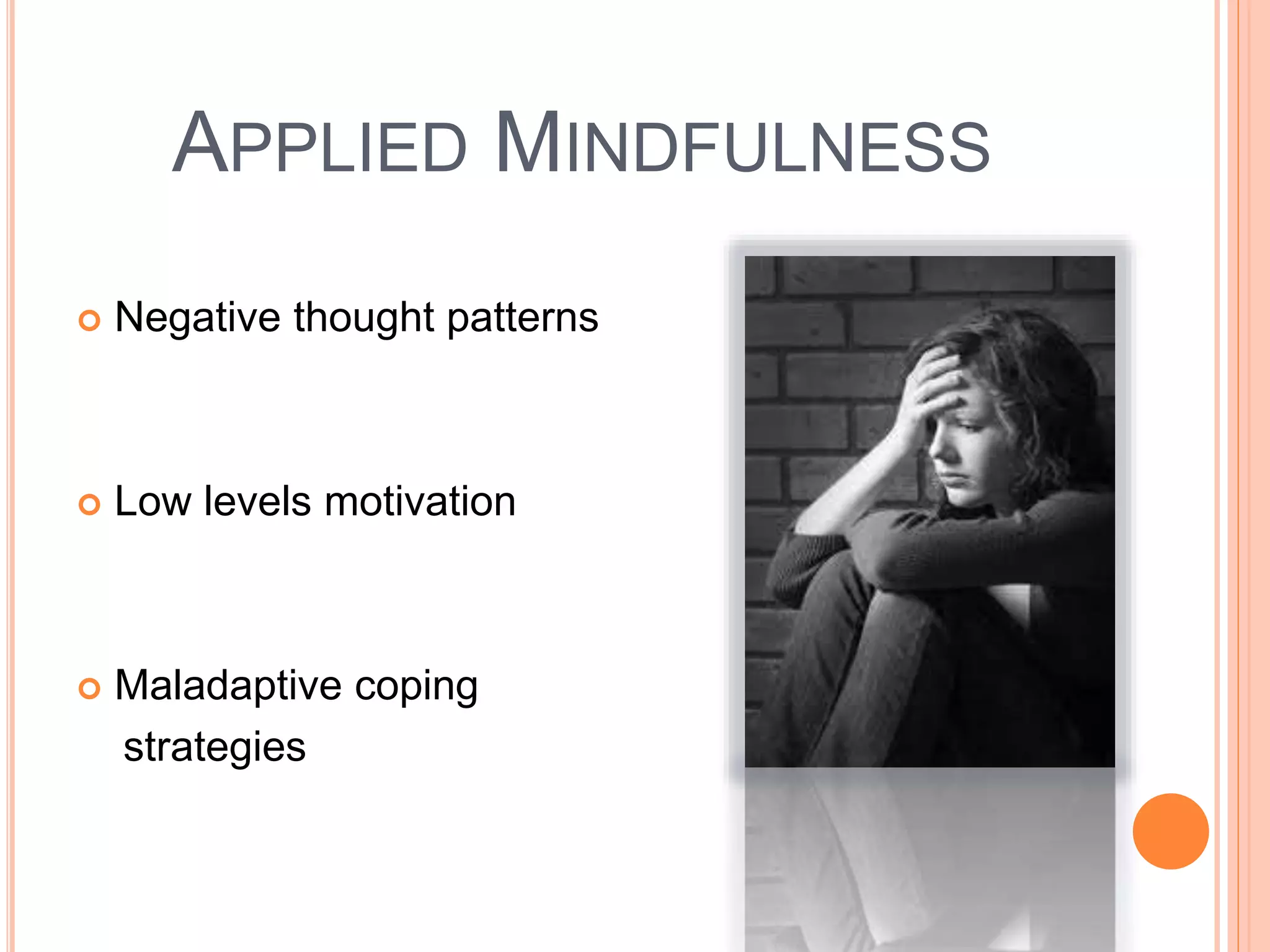 APPLIED MINDFULNESS

Negative thought patterns

Low levels motivation

Maladaptive coping strategies